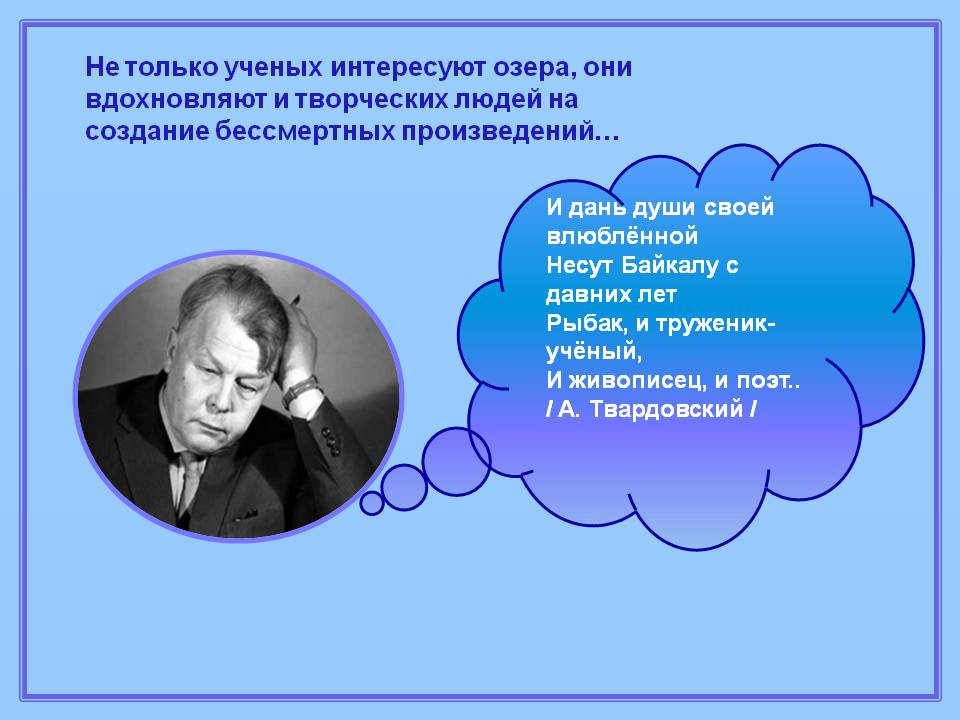 Не только ученых интересуют озера, они вдохновляют и творческих людей на создание бессмертных произведений…

И дань души своей влюблённой
Несут Байкалу с давних лет
Рыбак, и труженик-учёный,
И живописец, и поэт..
/ А. Твардовский /